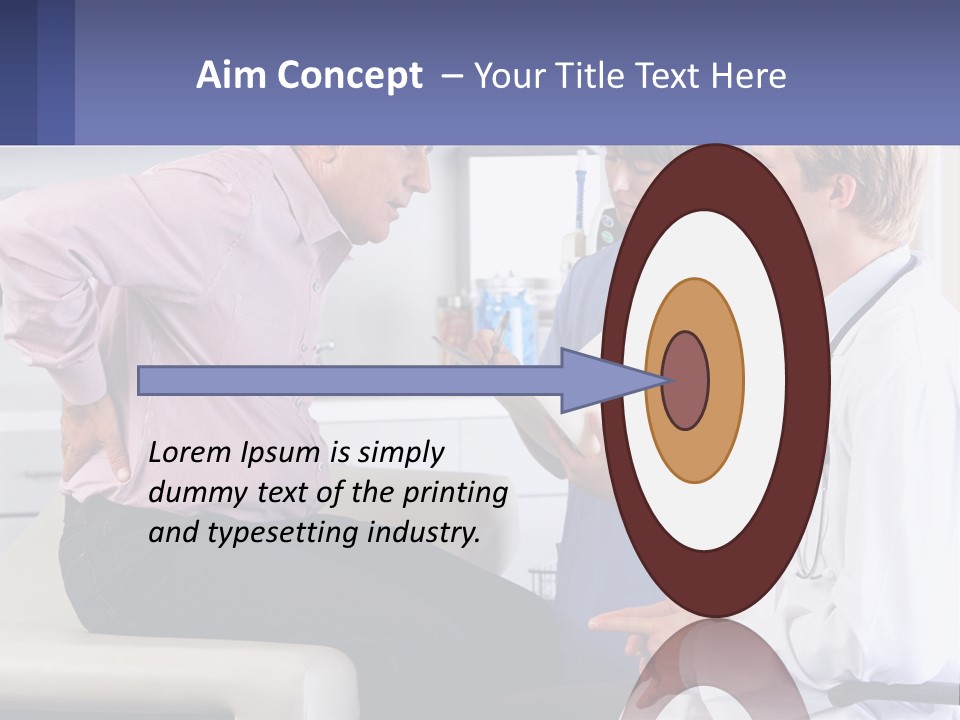 Aim Concept – Your Title Text Here

Lorem Ipsum is simply dummy text of the printing and typesetting industry.